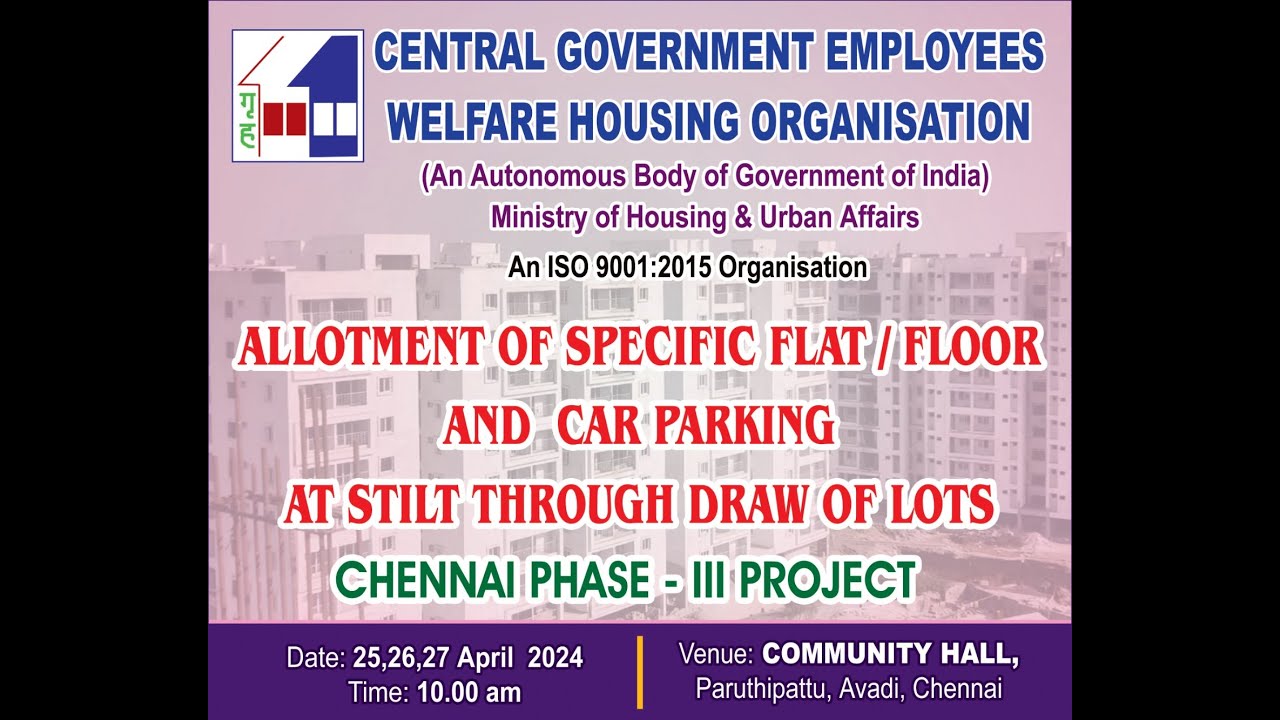 गृह

CENTRAL GOVERNMENT EMPLOYEES WELFARE HOUSING ORGANISATION

(An Autonomous Body of Government of India)
Ministry of Housing & Urban Affairs

An ISO 9001:2015 Organisation

ALLOTMENT OF SPECIFIC FLAT / FLOOR AND CAR PARKING AT STILT THROUGH DRAW OF LOTS

CHENNAI PHASE - III PROJECT

Date: 25,26,27 April 2024
Time: 10.00 am

Venue: COMMUNITY HALL,
Paruthipattu, Avadi, Chennai